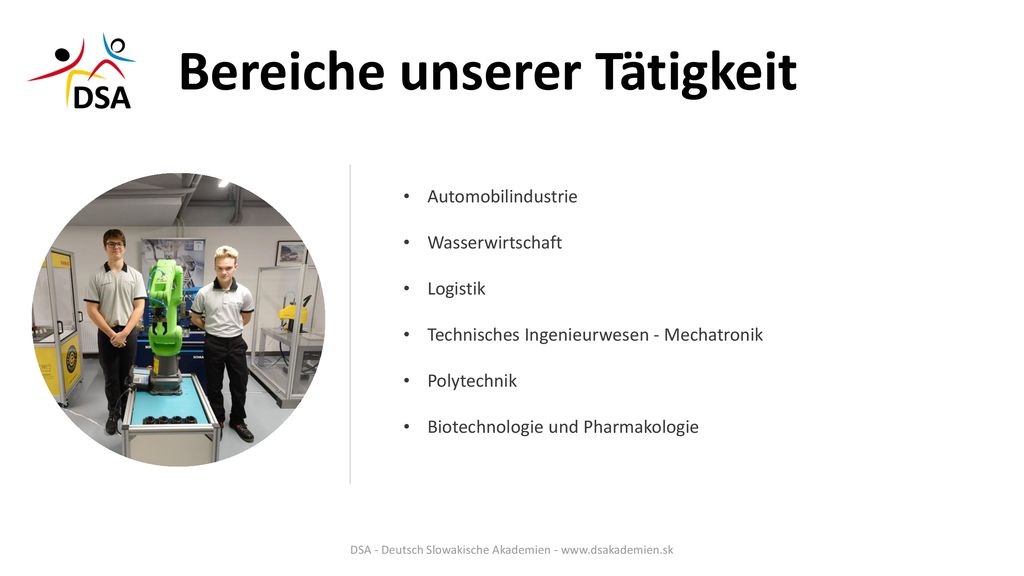 DSA

Bereiche unserer Tätigkeit

• Automobilindustrie
• Wasserwirtschaft
• Logistik
• Technisches Ingenieurwesen - Mechatronik
• Polytechnik
• Biotechnologie und Pharmakologie

DSA - Deutsch Slowakische Akademien - www.dsakademien.sk